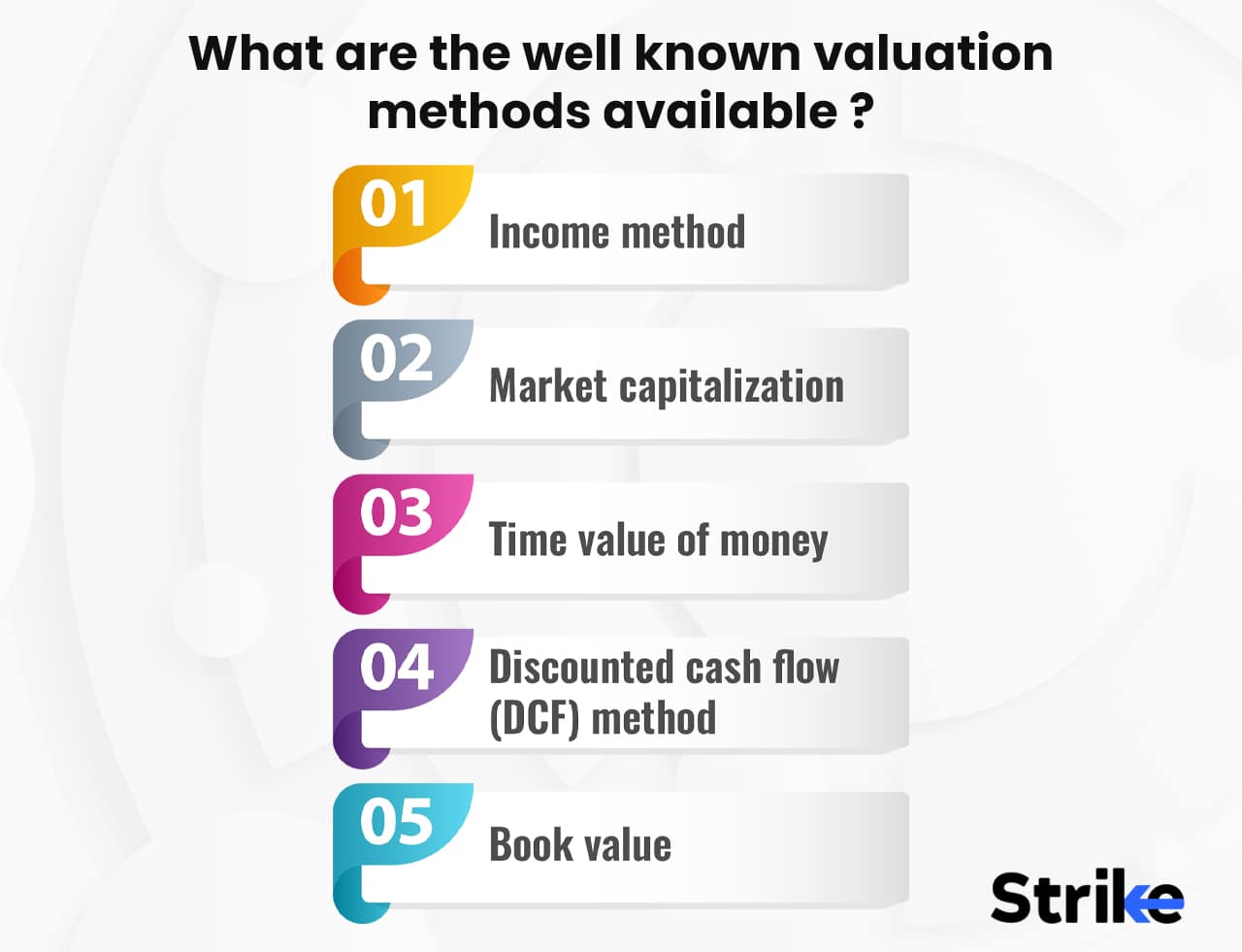 What are the well known valuation methods available ?

01 Income method

02 Market capitalization

03 Time value of money

04 Discounted cash flow (DCF) method

05 Book value

Strike